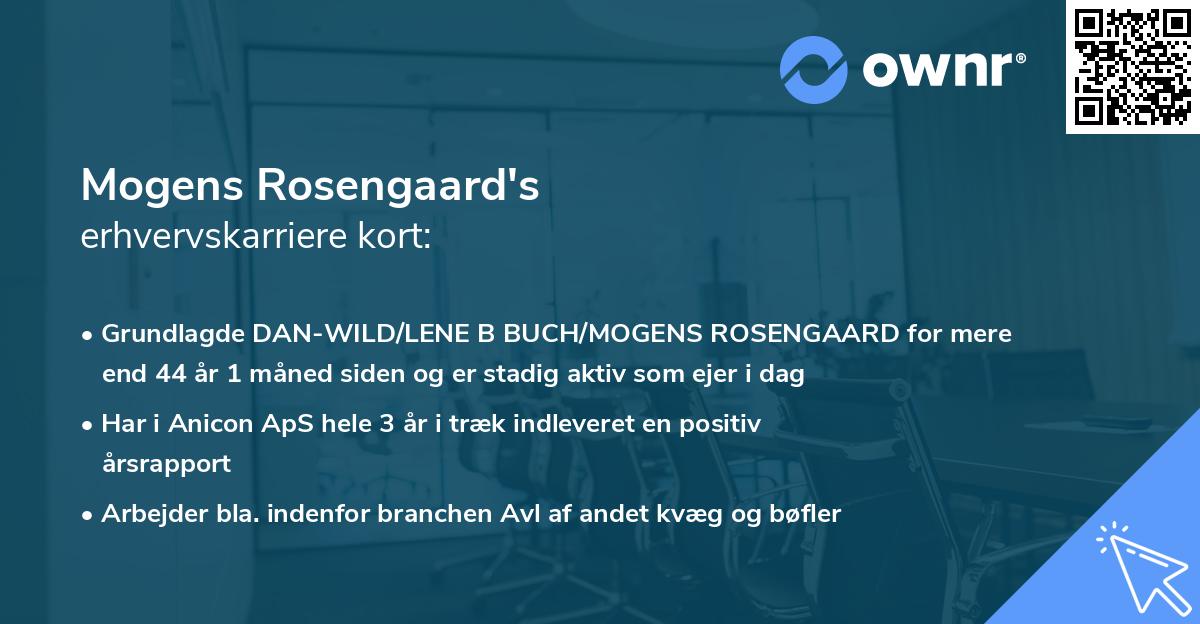 ownr®

Mogens Rosengaard's
erhvervskarriere kort:

• Grundlagde DAN-WILD/LENE B BUCH/MOGENS ROSENGAARD for mere end 44 år 1 måned siden og er stadig aktiv som ejer i dag

• Har i Anicon ApS hele 3 år i træk indleveret en positiv årsrapport

• Arbejder bla. indenfor branchen Avl af andet kvæg og bøfler